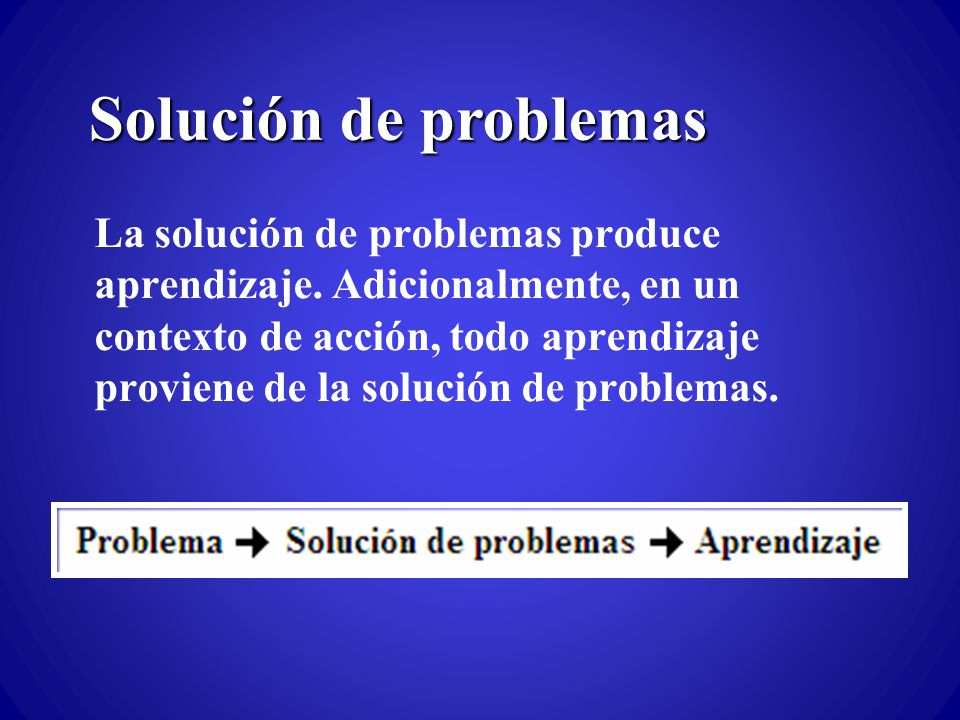 Solución de problemas

La solución de problemas produce aprendizaje. Adicionalmente, en un contexto de acción, todo aprendizaje proviene de la solución de problemas.

Problema → Solución de problemas → Aprendizaje